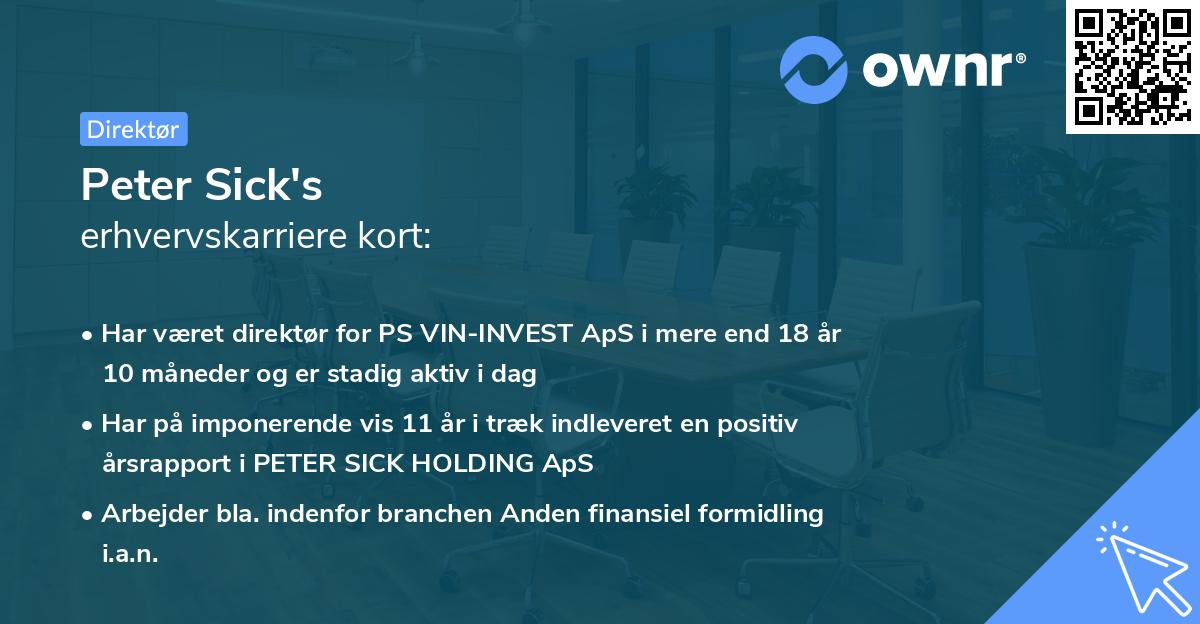 ownr®

Direktør

Peter Sick's
erhvervskarriere kort:

• Har været direktør for PS VIN-INVEST ApS i mere end 18 år 10 måneder og er stadig aktiv i dag

• Har på imponerende vis 11 år i træk indleveret en positiv årsrapport i PETER SICK HOLDING ApS

• Arbejder bla. indenfor branchen Anden finansiel formidling i.a.n.